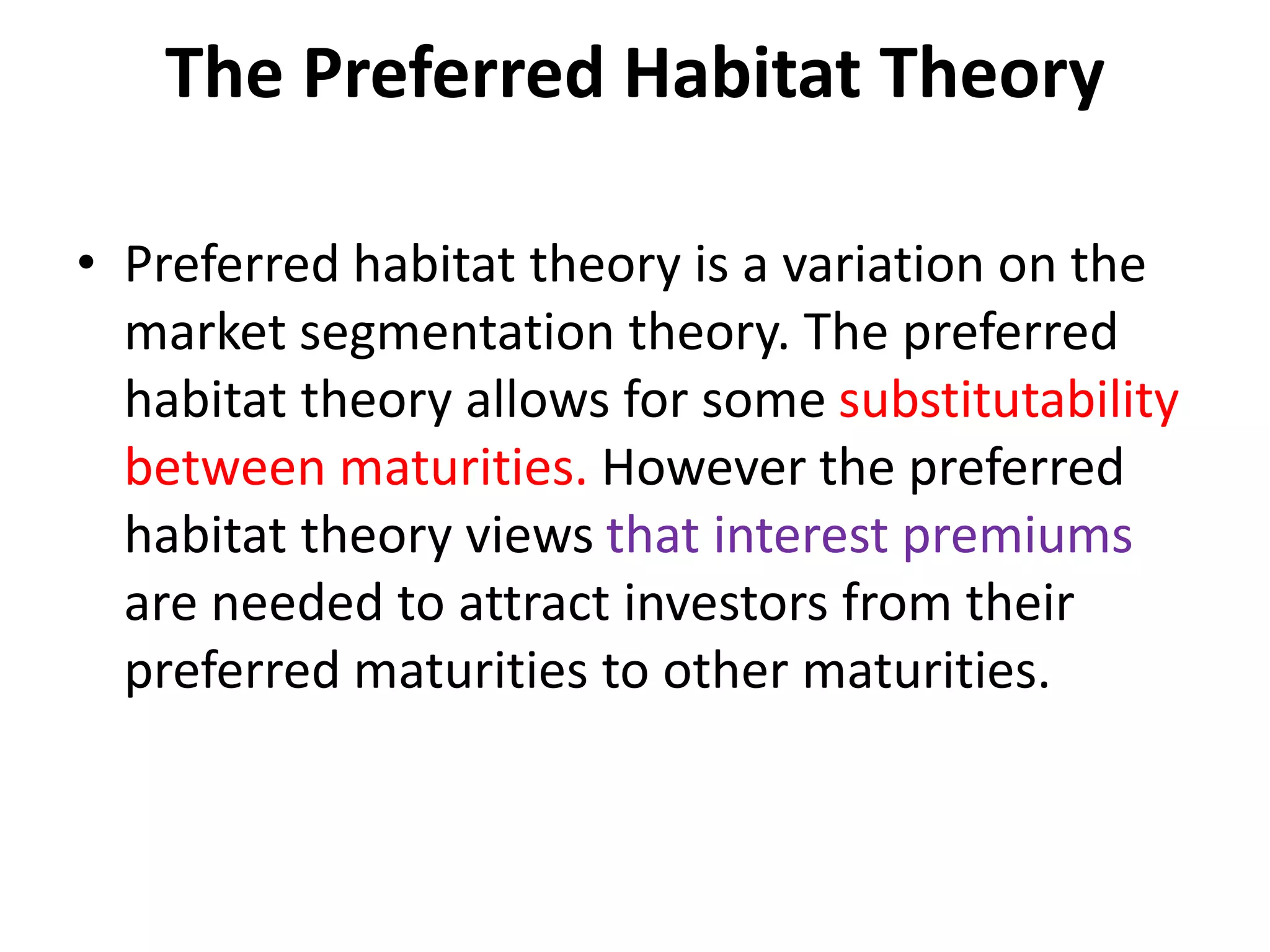 The Preferred Habitat Theory

• Preferred habitat theory is a variation on the market segmentation theory. The preferred habitat theory allows for some substitutability between maturities. However the preferred habitat theory views that interest premiums are needed to attract investors from their preferred maturities to other maturities.